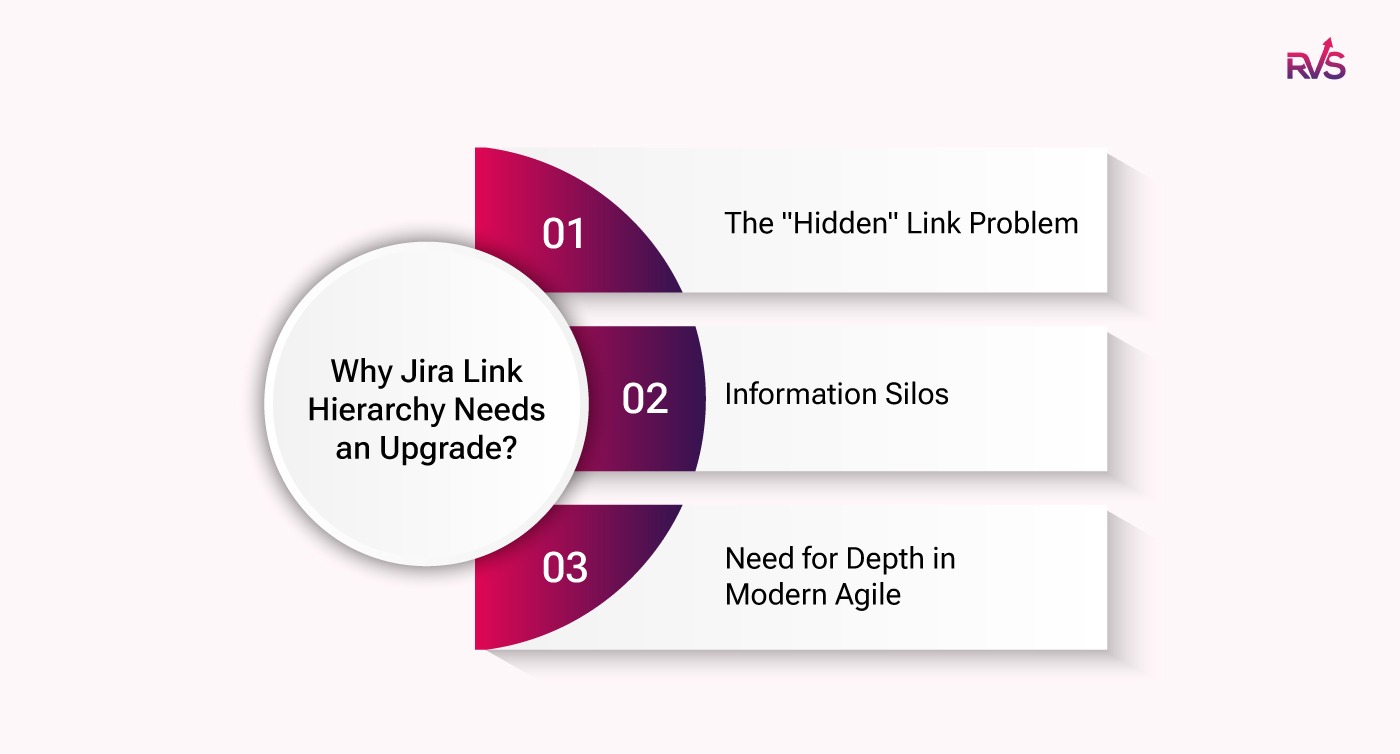 RVS

Why Jira Link Hierarchy Needs an Upgrade?

01

The "Hidden" Link Problem

02

Information Silos

03

Need for Depth in Modern Agile